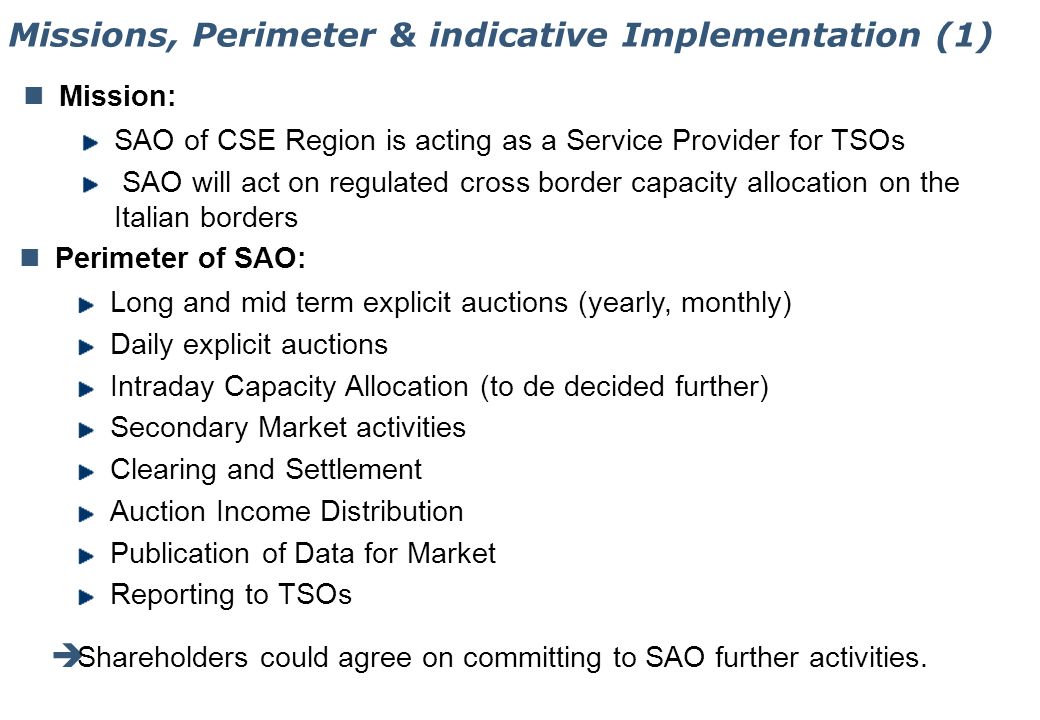 Missions, Perimeter & indicative Implementation (1)

Mission:

SAO of CSE Region is acting as a Service Provider for TSOs

SAO will act on regulated cross border capacity allocation on the Italian borders

Perimeter of SAO:

Long and mid term explicit auctions (yearly, monthly)

Daily explicit auctions

Intraday Capacity Allocation (to de decided further)

Secondary Market activities

Clearing and Settlement

Auction Income Distribution

Publication of Data for Market

Reporting to TSOs

Shareholders could agree on committing to SAO further activities.